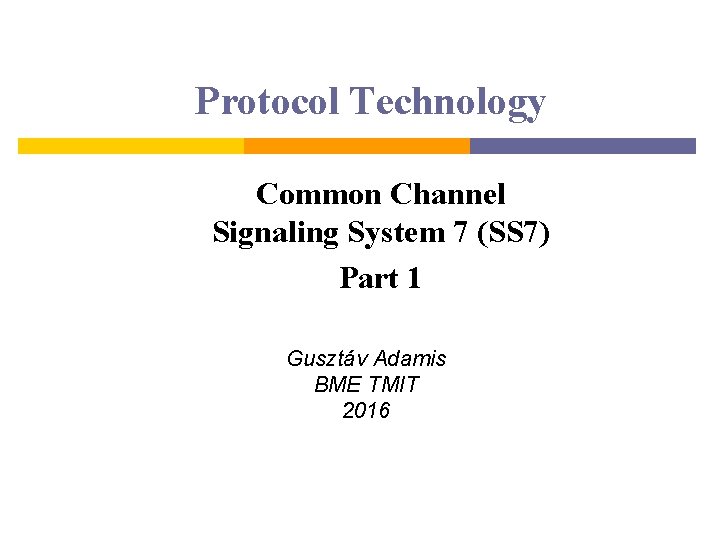 Protocol Technology

Common Channel
Signaling System 7 (SS7)

Part 1

Gusztáv Adamis
BME TMIT
2016